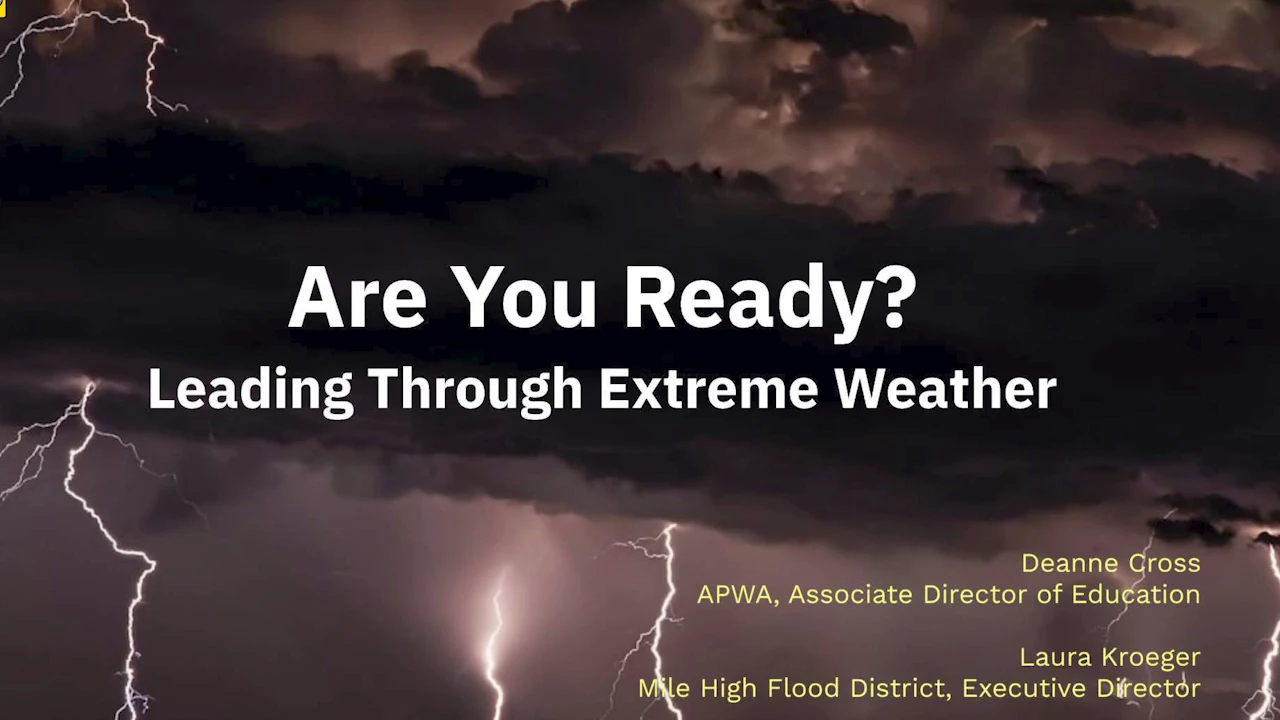 Are You Ready?
Leading Through Extreme Weather

Deanne Cross
APWA, Associate Director of Education

Laura Kroeger
Mile High Flood District, Executive Director